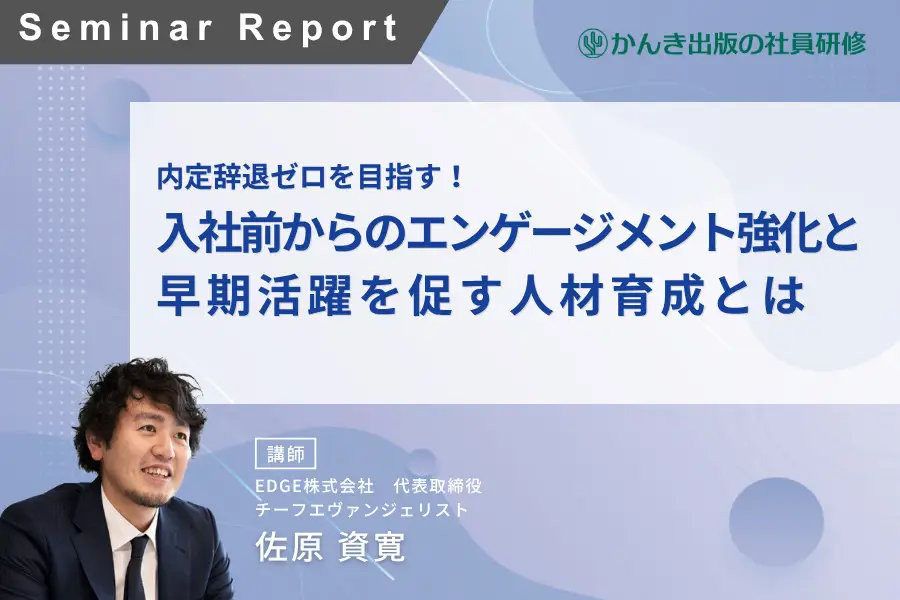 Seminar Report

かんき出版の社員研修

内定辞退ゼロを目指す！

入社前からのエンゲージメント強化と早期活躍を促す人材育成とは

講師

EDGE株式会社　代表取締役
チーフエヴァンジェリスト

佐原 資寛